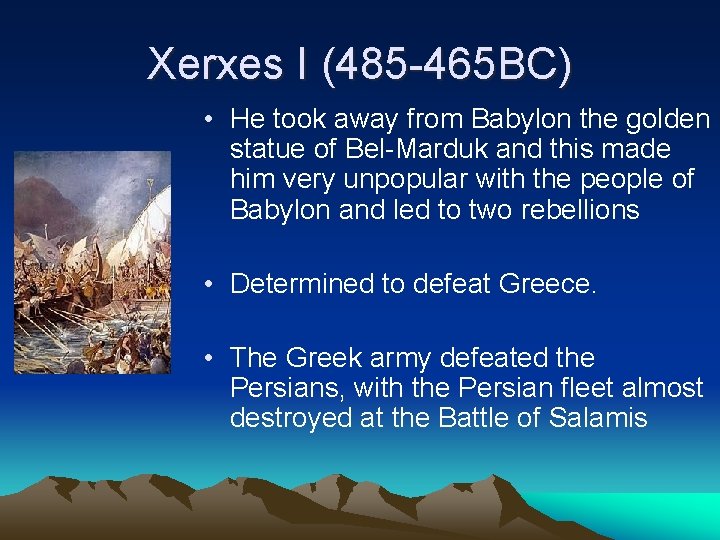 Xerxes I (485-465BC)

• He took away from Babylon the golden statue of Bel-Marduk and this made him very unpopular with the people of Babylon and led to two rebellions

• Determined to defeat Greece.

• The Greek army defeated the Persians, with the Persian fleet almost destroyed at the Battle of Salamis